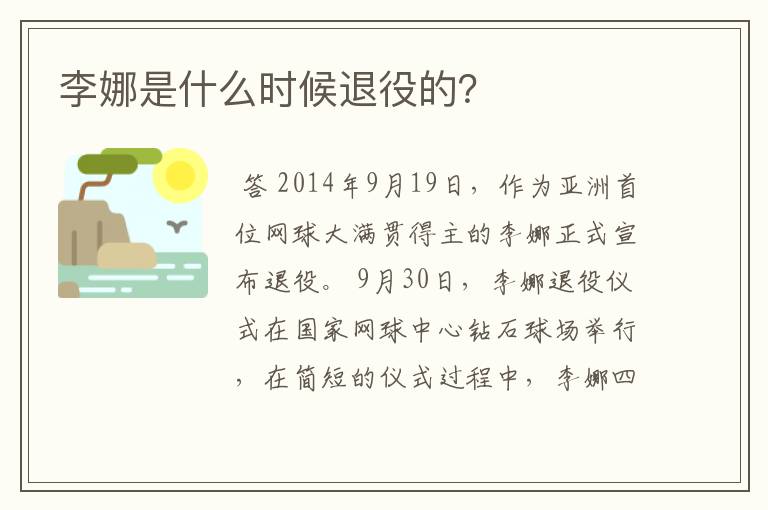 李娜是什么时候退役的?

答 2014年9月19日，作为亚洲首位网球大满贯得主的李娜正式宣布退役。9月30日，李娜退役仪式在国家网球中心钻石球场举行，在简短的仪式过程中，李娜四